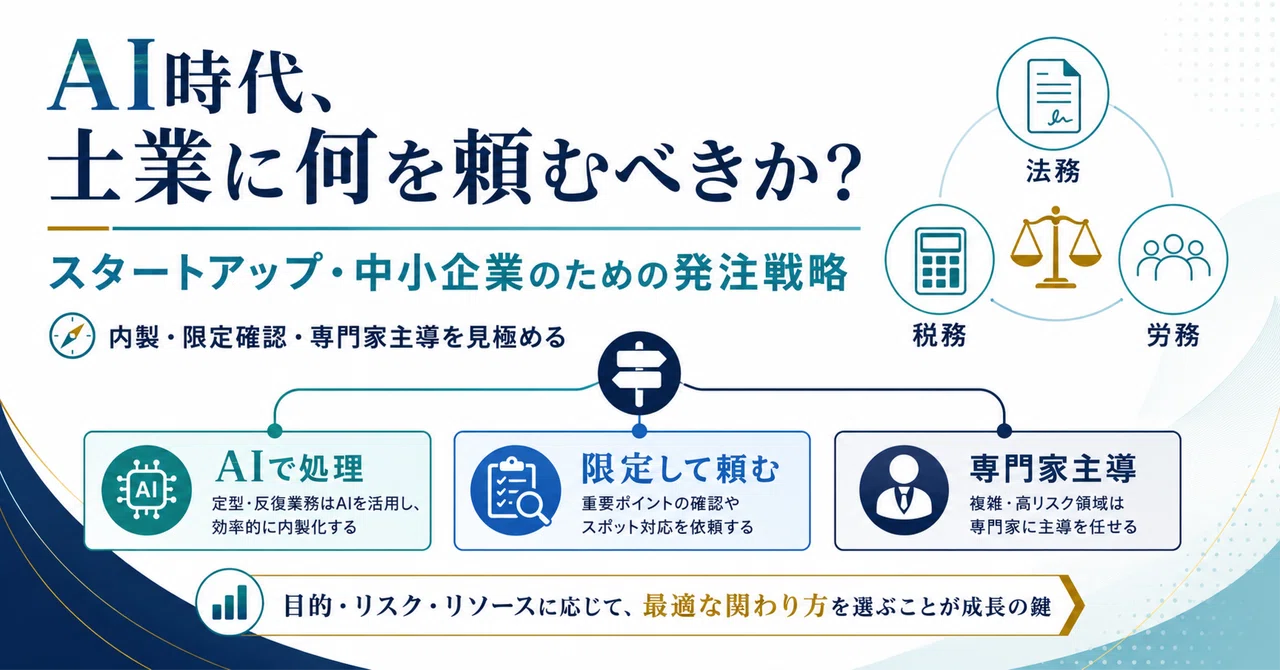 AI時代、
士業に何を頼むべきか?

スタートアップ・中小企業のための発注戦略

内製・限定確認・専門家主導を見極める

法務

税務

労務

AI

AIで処理
定型・反復業務はAIを活用し、効率的に内製化する

限定して頼む
重要ポイントの確認やスポット対応を依頼する

専門家主導
複雑・高リスク領域は専門家に主導を任せる

目的・リスク・リソースに応じて、最適な関わり方を選ぶことが成長の鍵